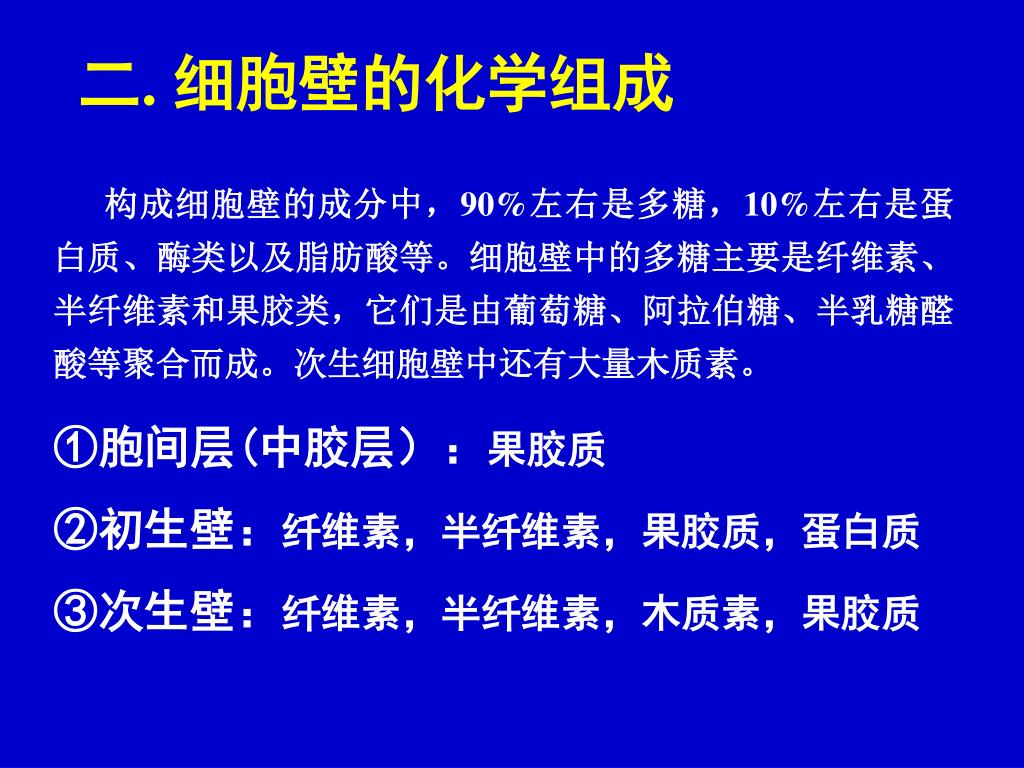 二. 细胞壁的化学组成

构成细胞壁的成分中，90%左右是多糖，10%左右是蛋白质、酶类以及脂肪酸等。细胞壁中的多糖主要是纤维素、半纤维素和果胶类，它们是由葡萄糖、阿拉伯糖、半乳糖醛酸等聚合而成。次生细胞壁中还有大量木质素。

①胞间层（中胶层）：果胶质

②初生壁：纤维素，半纤维素，果胶质，蛋白质

③次生壁：纤维素，半纤维素，木质素，果胶质